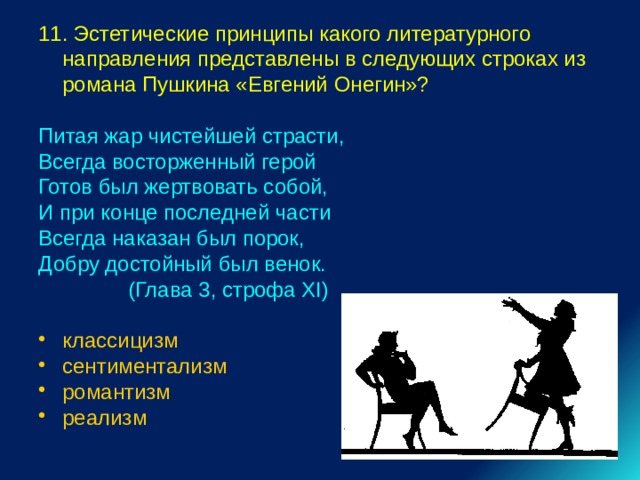 11. Эстетические принципы какого литературного направления представлены в следующих строках из романа Пушкина «Евгений Онегин»?

Питая жар чистейшей страсти,
Всегда восторженный герой
Готов был жертвовать собой,
И при конце последней части
Всегда наказан был порок,
Добру достойный был венок.
(Глава 3, строфа XI)

• классицизм
• сентиментализм
• романтизм
• реализм